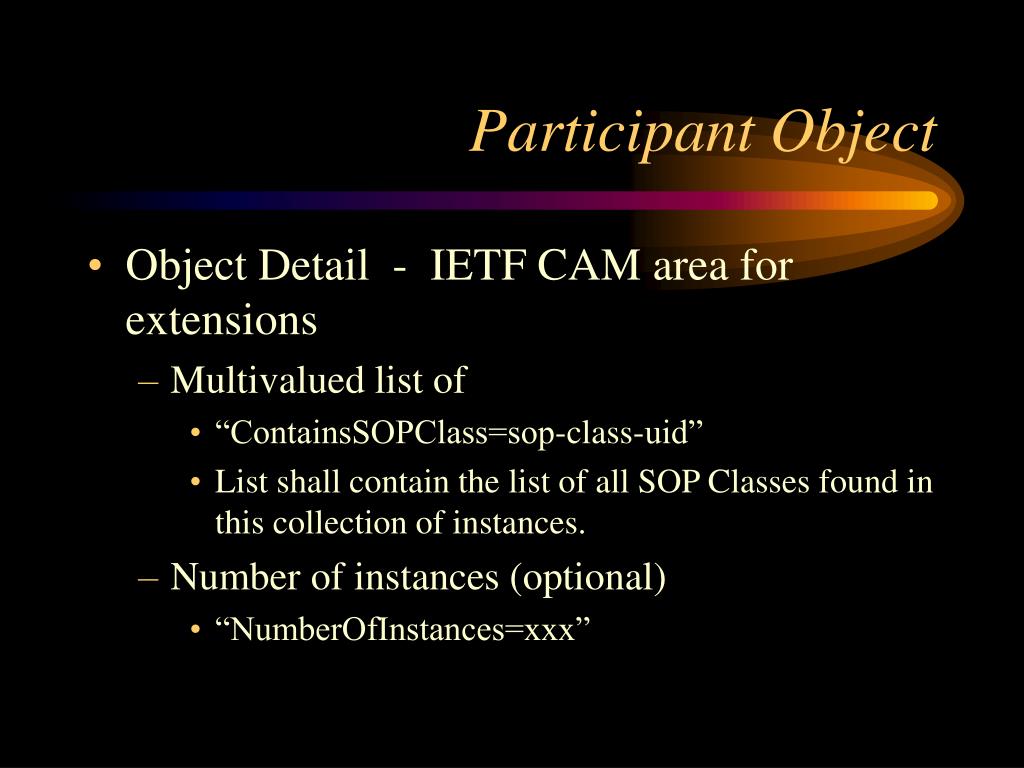 Participant Object

• Object Detail - IETF CAM area for extensions
– Multivalued list of
• “ContainsSOPClass=sop-class-uid”
• List shall contain the list of all SOP Classes found in this collection of instances.
– Number of instances (optional)
• “NumberOfInstances=xxx”